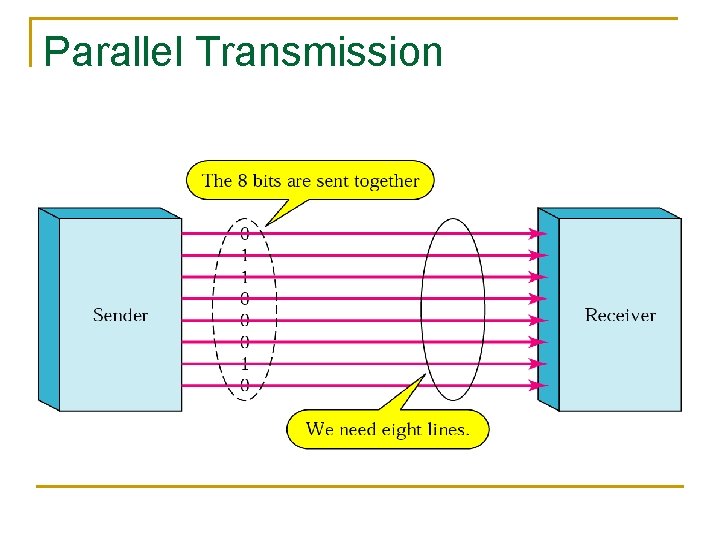 Parallel Transmission

The 8 bits are sent together

Sender

0
1
1
0
0
0
1
0

Receiver

We need eight lines.